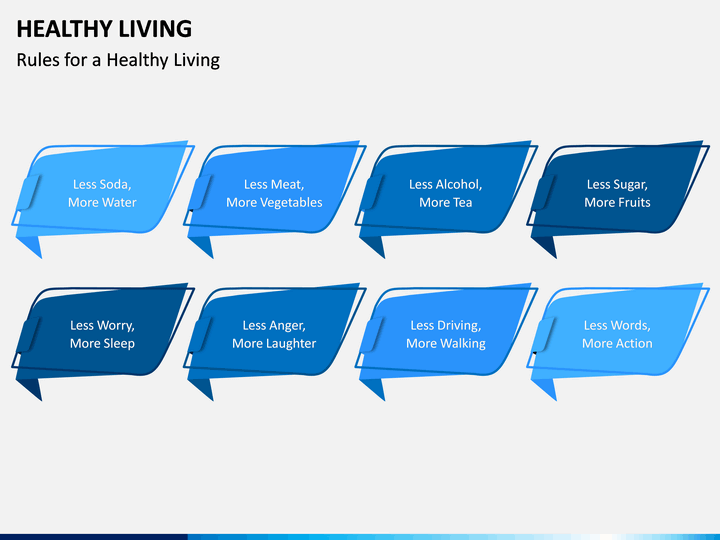 HEALTHY LIVING

Rules for a Healthy Living

Less Soda,
More Water

Less Meat,
More Vegetables

Less Alcohol,
More Tea

Less Sugar,
More Fruits

Less Worry,
More Sleep

Less Anger,
More Laughter

Less Driving,
More Walking

Less Words,
More Action